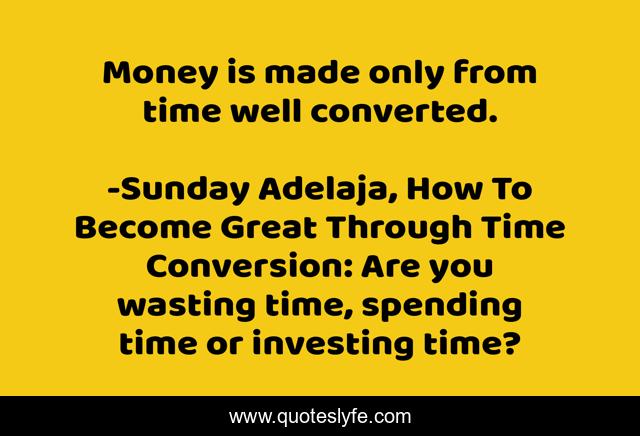 Money is made only from time well converted.

-Sunday Adelaja, How To Become Great Through Time Conversion: Are you wasting time, spending time or investing time?

www.quoteslyfe.com